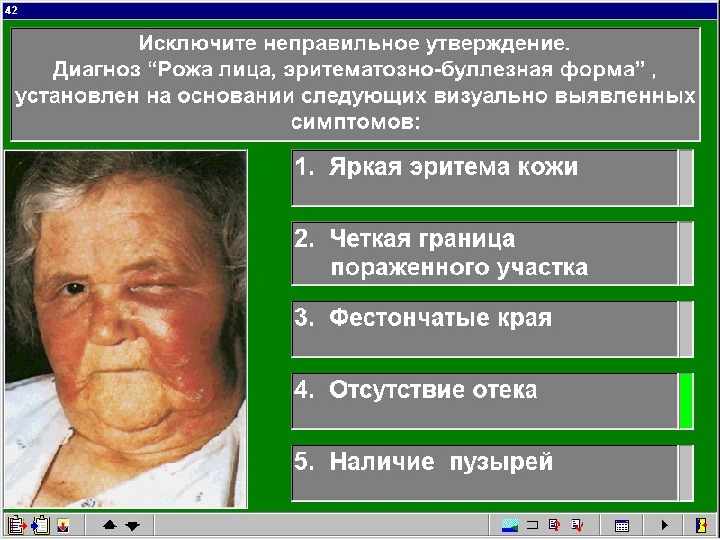 42

Исключите неправильное утверждение.
Диагноз “Рожа лица, эритематозно-буллезная форма” , установлен на основании следующих визуально выявленных симптомов:

1. Яркая эритема кожи

2. Четкая граница пораженного участка

3. Фестончатые края

4. Отсутствие отека

5. Наличие пузырей